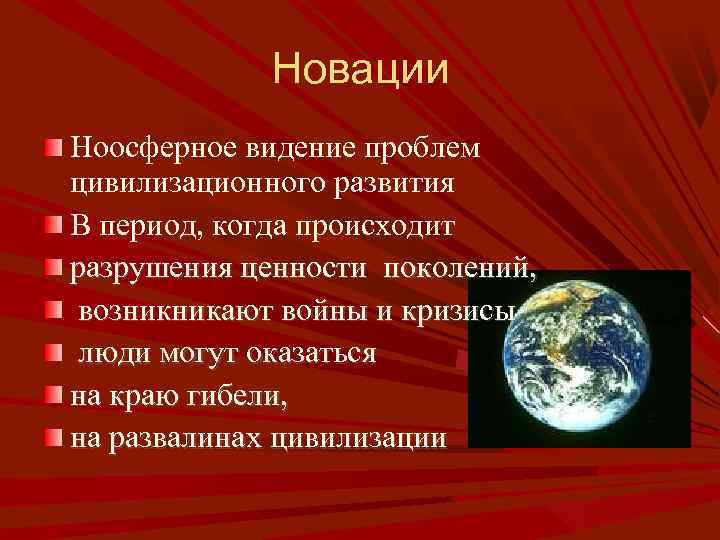 Новации

Ноосферное видение проблем цивилизационного развития

В период, когда происходит

разрушения ценности поколений,

возникникают войны и кризисы

люди могут оказаться

на краю гибели,

на развалинах цивилизации